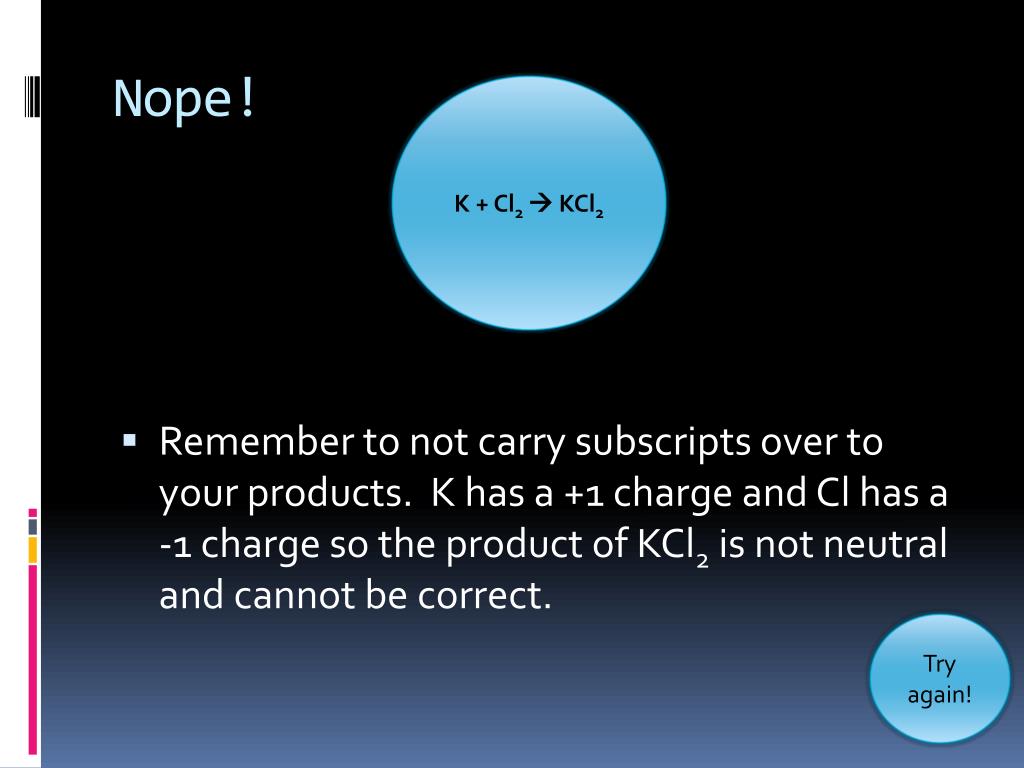 Nope!

$K + Cl_2 \rightarrow KCl_2$

▪ Remember to not carry subscripts over to your products. K has a +1 charge and Cl has a -1 charge so the product of $KCl_2$ is not neutral and cannot be correct.

Try again!